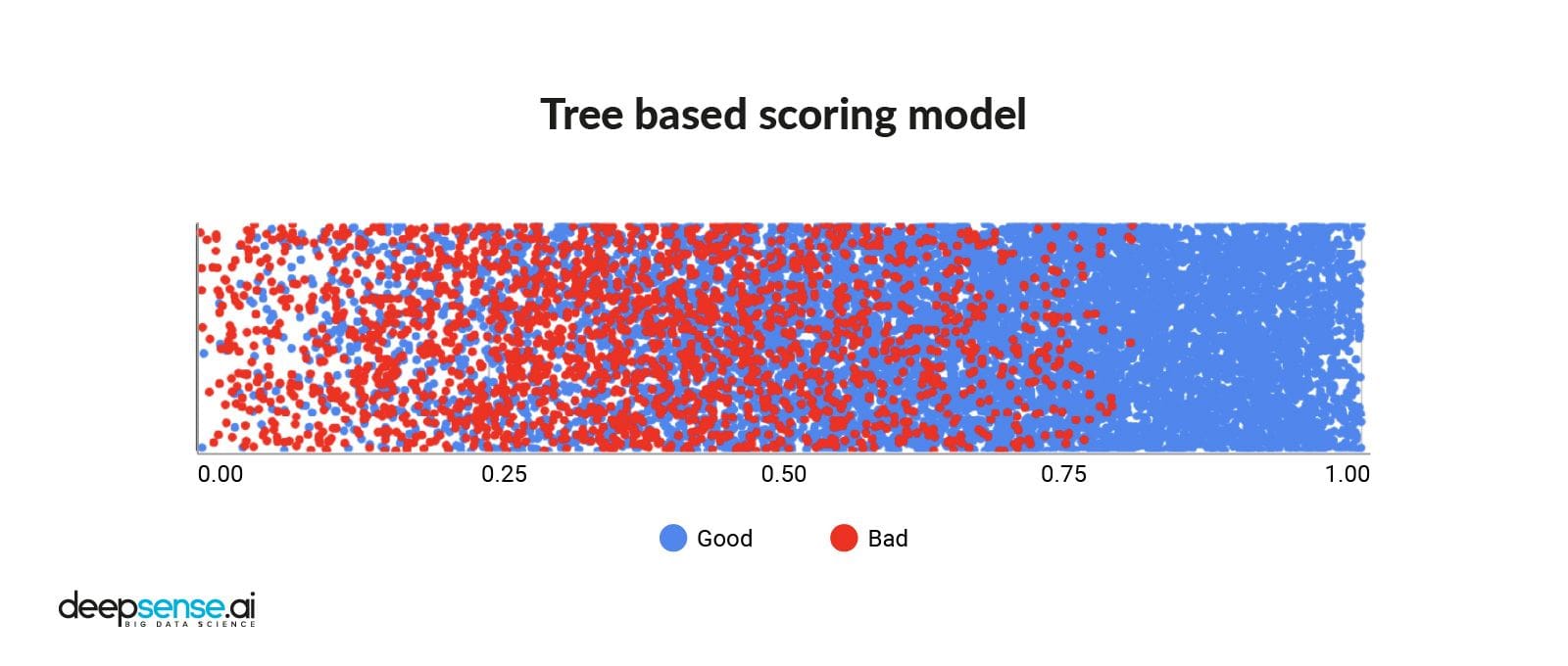 Tree based scoring model

0.00
0.25
0.50
0.75
1.00

Good
Bad

deepsense.ai
BIG DATA SCIENCE